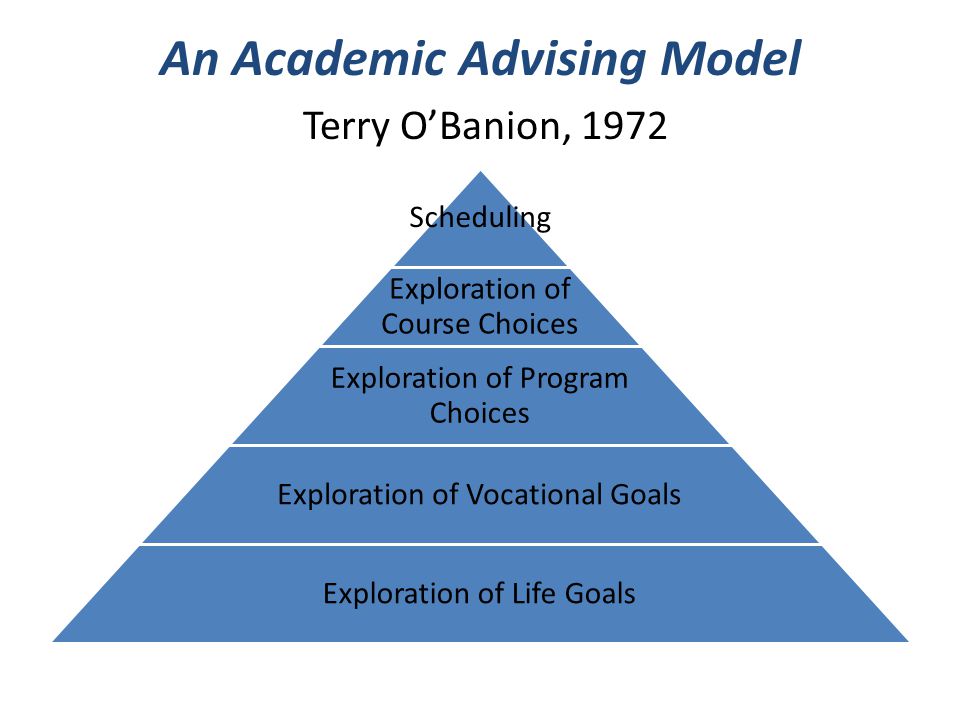 An Academic Advising Model

Terry O’Banion, 1972

Scheduling

Exploration of Course Choices

Exploration of Program Choices

Exploration of Vocational Goals

Exploration of Life Goals